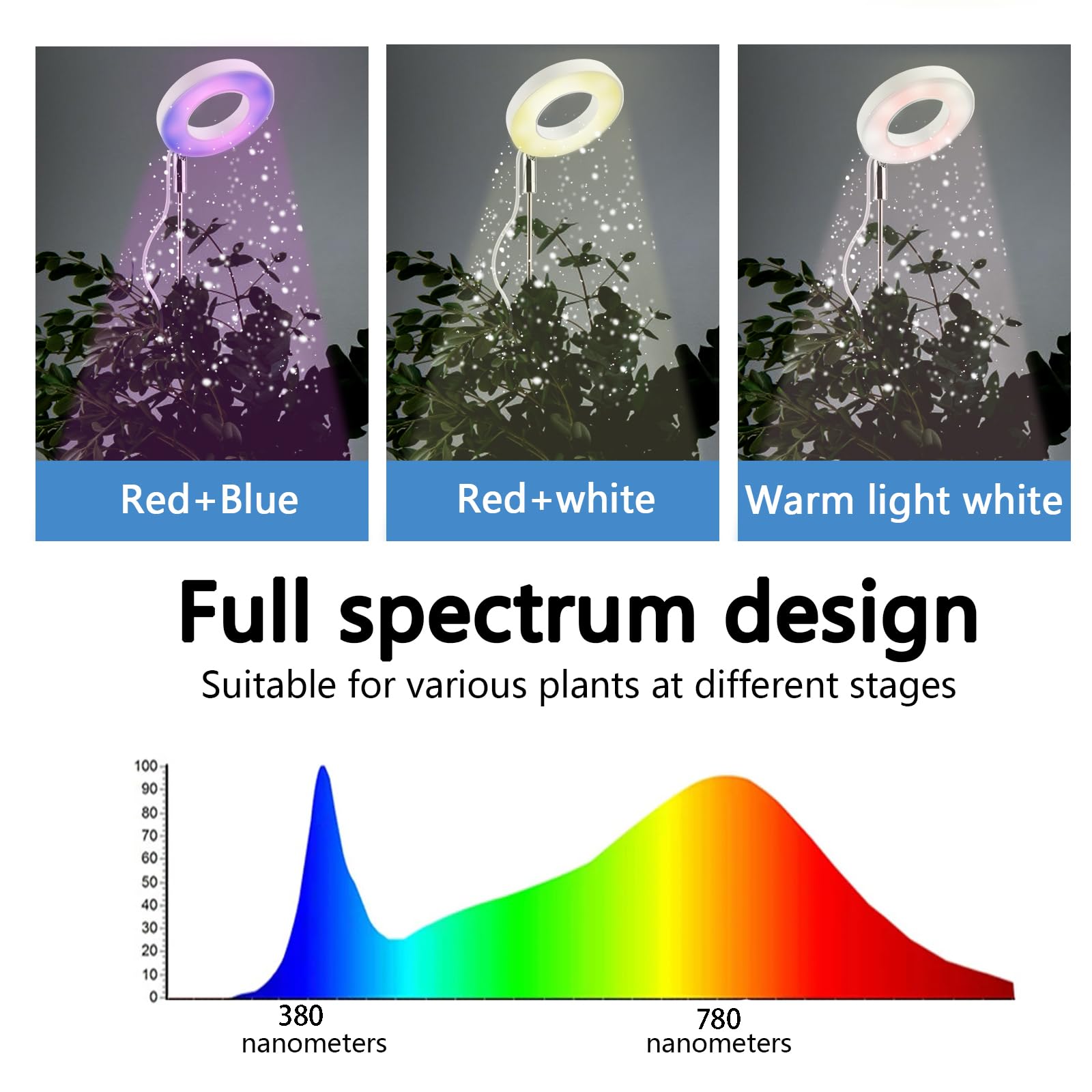 Red+Blue

Red+white

Warm light white

Full spectrum design

Suitable for various plants at different stages

100
90
80
70
60
50
40
30
20
10
0

380
nanometers

780
nanometers